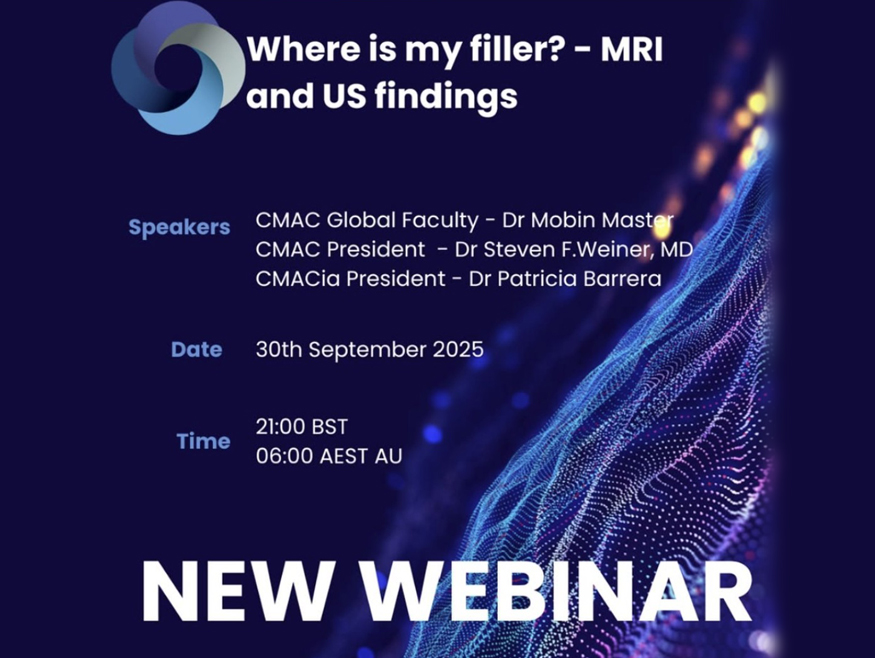 Where is my filler? - MRI and US findings

Speakers
CMAC Global Faculty - Dr Mobin Master
CMAC President - Dr Steven F.Weiner, MD
CMACia President - Dr Patricia Barrera

Date
30th September 2025

Time
21:00 BST
06:00 AEST AU

NEW WEBINAR